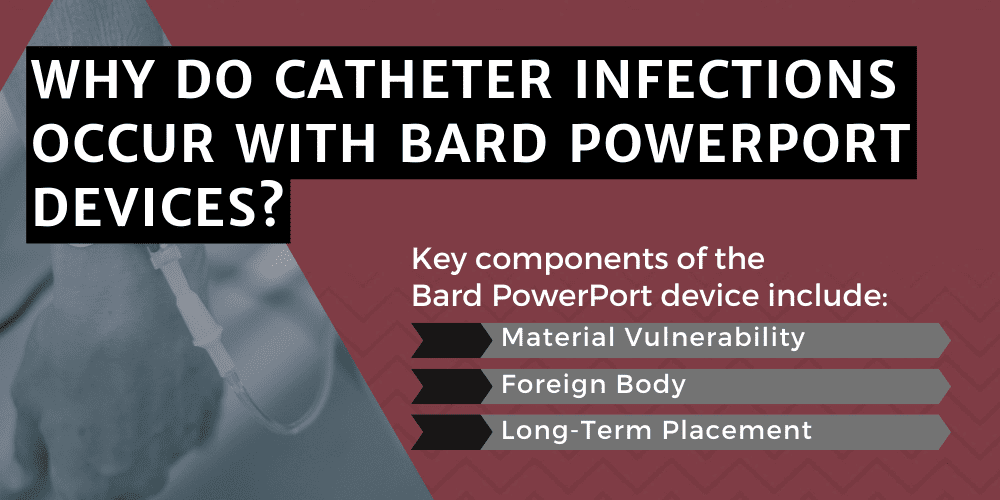 WHY DO CATHETER INFECTIONS OCCUR WITH BARD POWERPORT DEVICES?

Key components of the Bard PowerPort device include:

Material Vulnerability

Foreign Body

Long-Term Placement